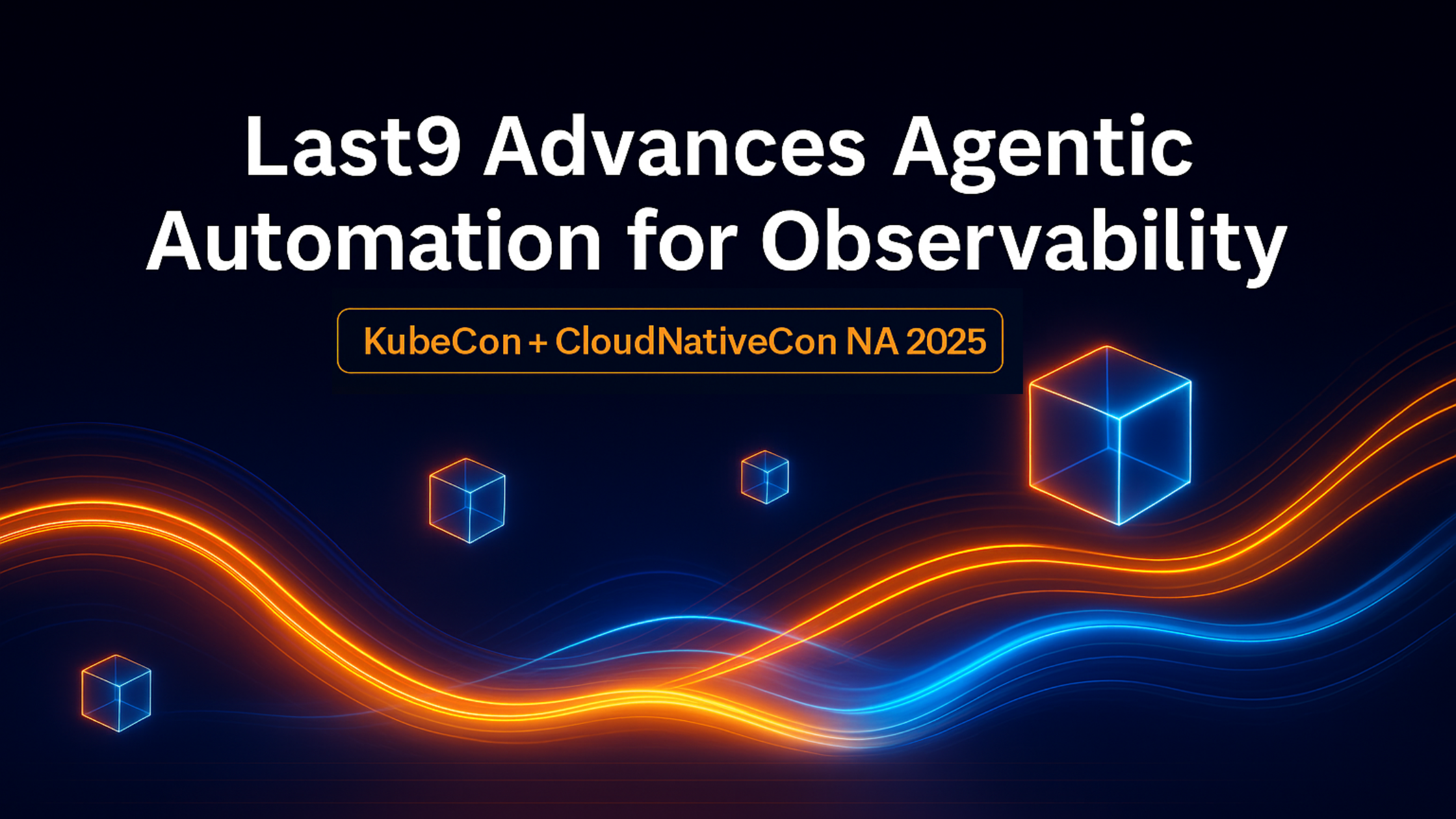 Last9 Advances Agentic Automation for Observability

KubeCon + CloudNativeCon NA 2025